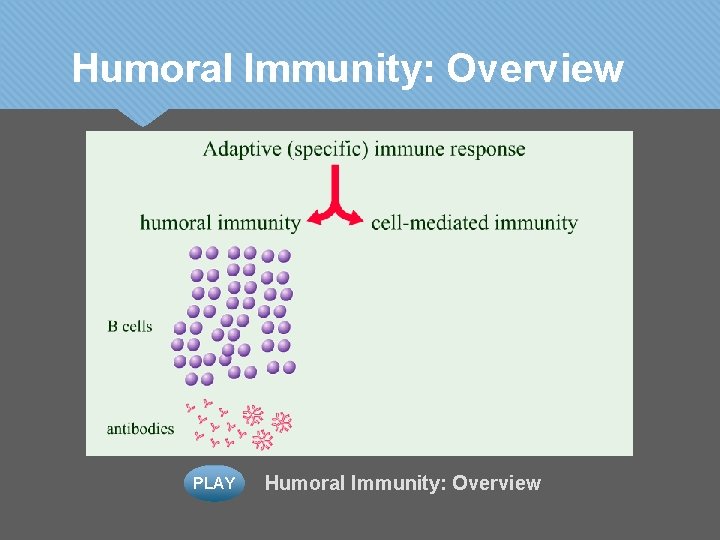 Humoral Immunity: Overview

Adaptive (specific) immune response

humoral immunity

cell-mediated immunity

B cells

antibodies

PLAY

Humoral Immunity: Overview